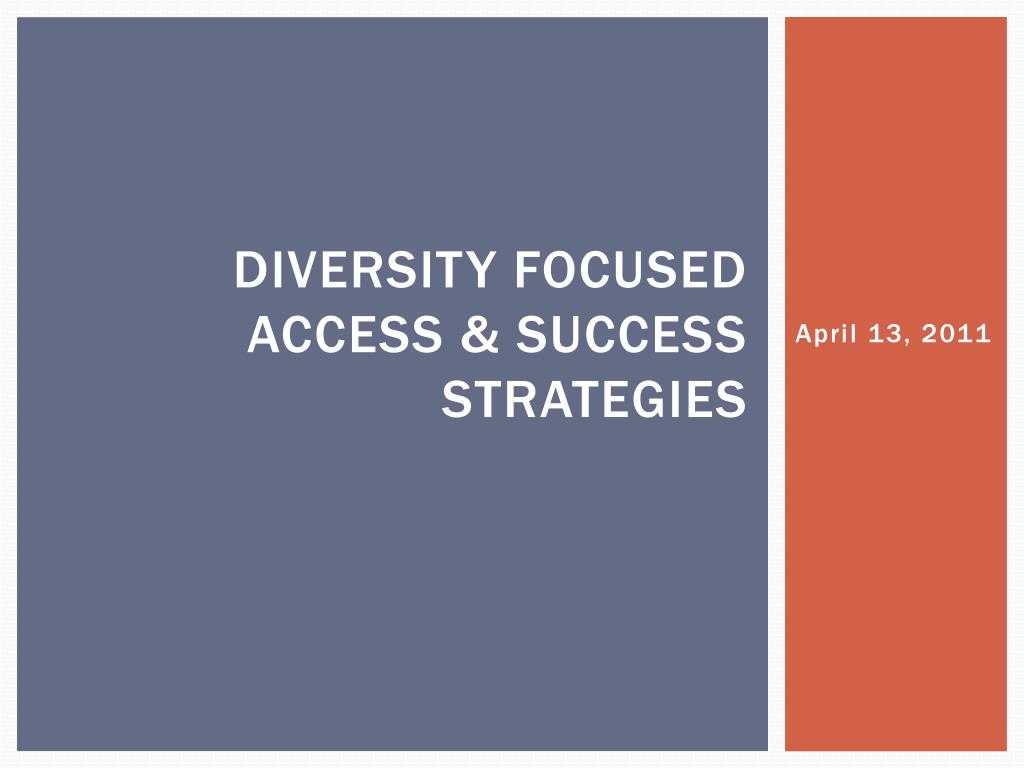 DIVERSITY FOCUSED ACCESS & SUCCESS STRATEGIES

April 13, 2011